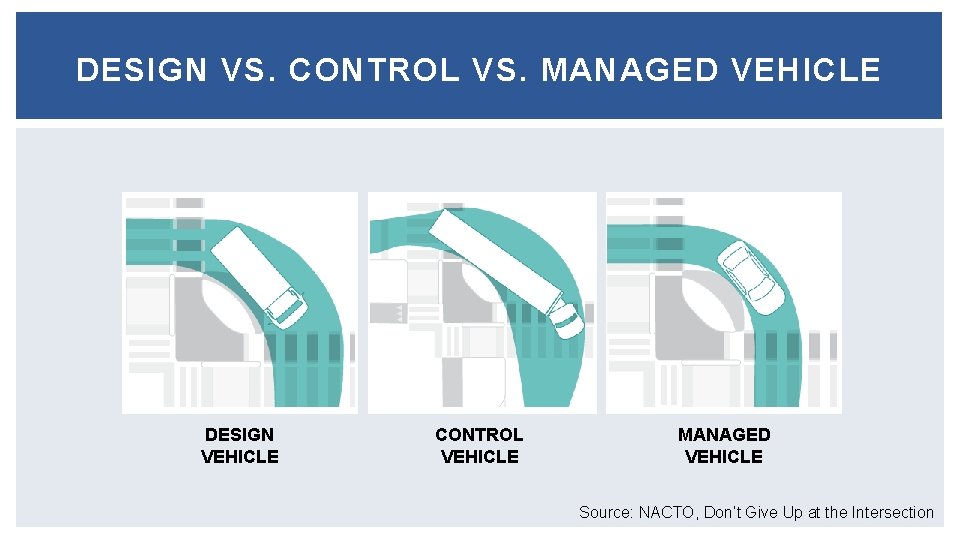 DESIGN VS. CONTROL VS. MANAGED VEHICLE

DESIGN VEHICLE

CONTROL VEHICLE

MANAGED VEHICLE

Source: NACTO, Don't Give Up at the Intersection